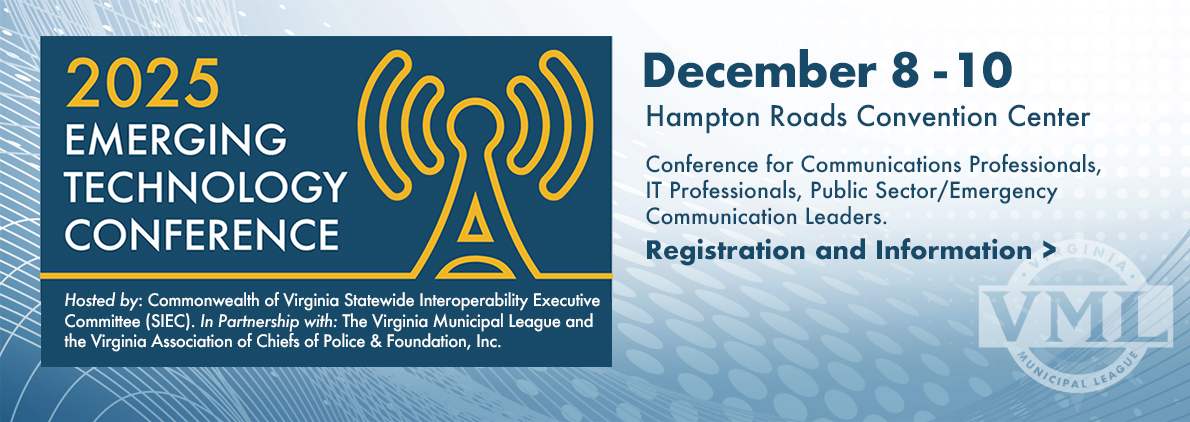 2025
EMERGING
TECHNOLOGY
CONFERENCE

Hosted by: Commonwealth of Virginia Statewide Interoperability Executive Committee (SIEC). In Partnership with: The Virginia Municipal League and the Virginia Association of Chiefs of Police & Foundation, Inc.

December 8 - 10

Hampton Roads Convention Center

Conference for Communications Professionals, IT Professionals, Public Sector/Emergency Communication Leaders.

Registration and Information >

VIRGINIA
VML
MUNICIPAL LEAGUE